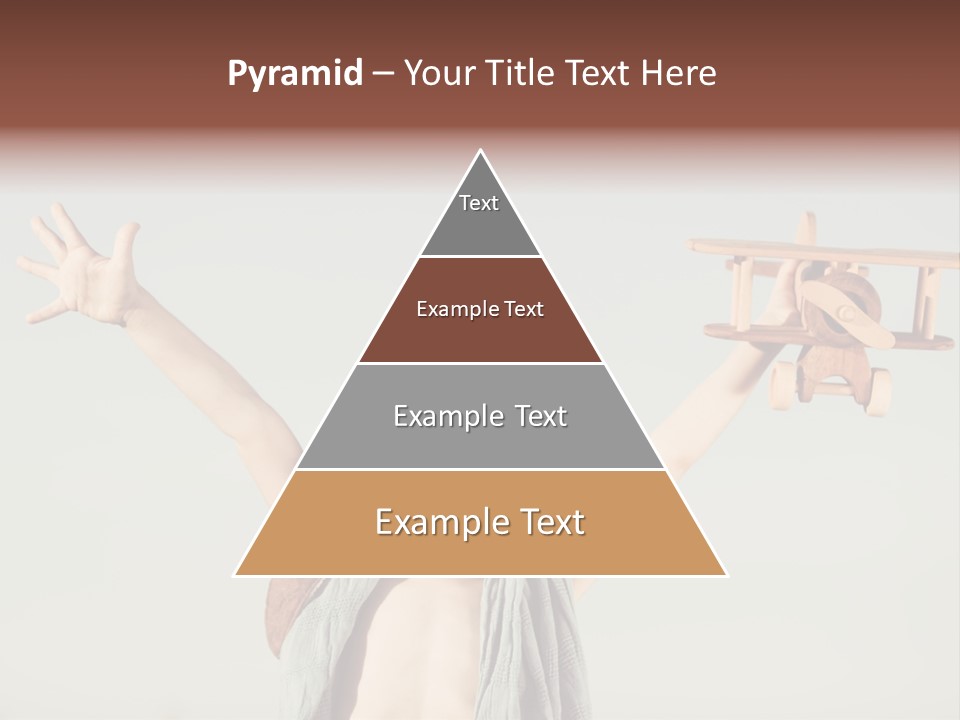 Pyramid – Your Title Text Here

Text

Example Text

Example Text

Example Text